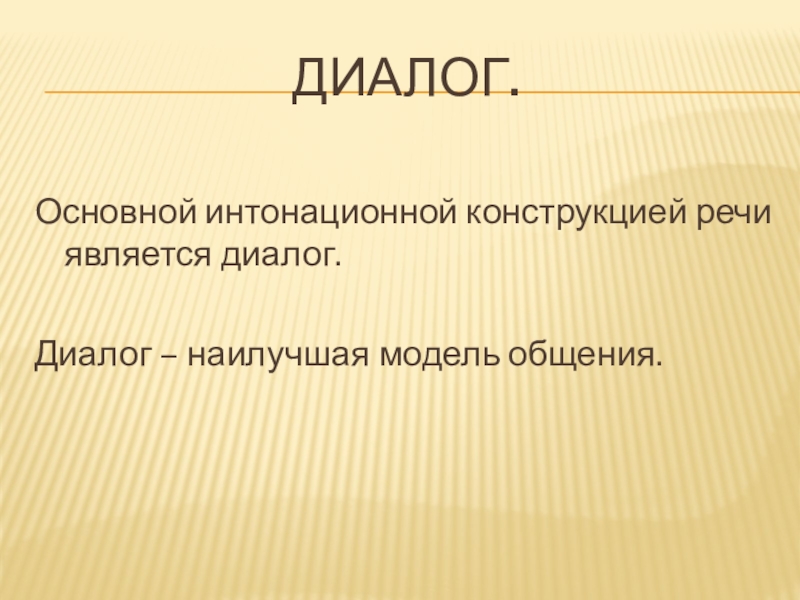 ДИАЛОГ.

Основной интонационной конструкцией речи является диалог.

Диалог – наилучшая модель общения.